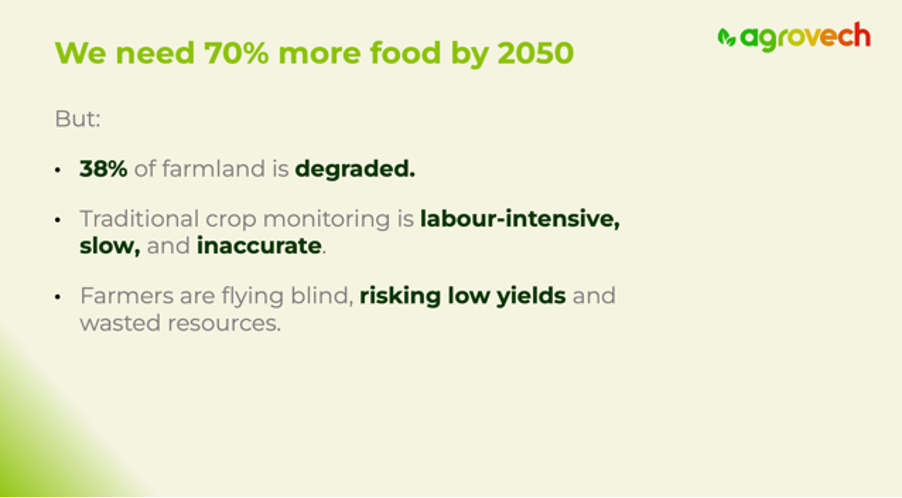 We need 70% more food by 2050

agrovech

But:

• 38% of farmland is degraded.

• Traditional crop monitoring is labour-intensive, slow, and inaccurate.

• Farmers are flying blind, risking low yields and wasted resources.